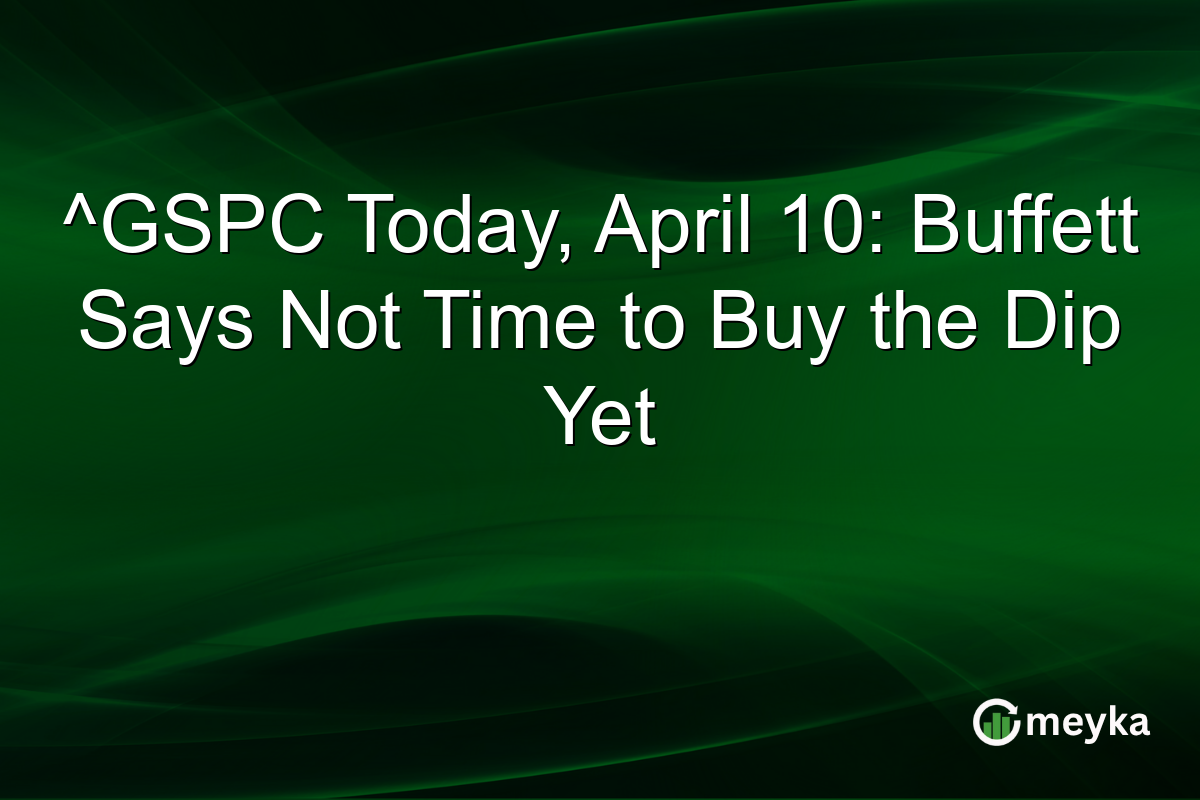 ^GSPC Today, April 10: Buffett Says Not Time to Buy the Dip Yet

meyka